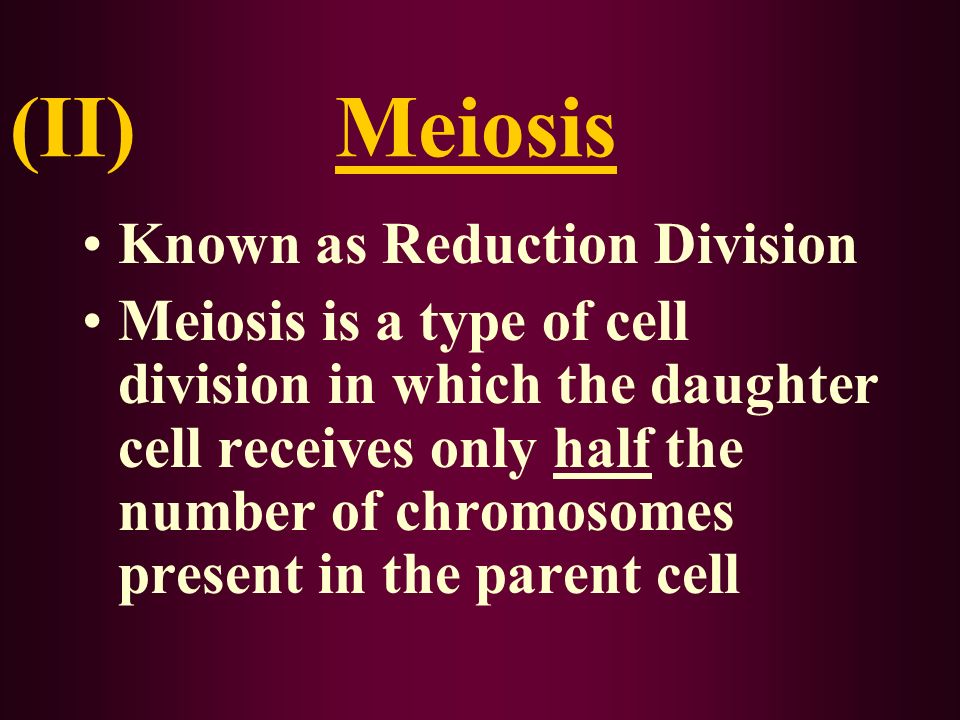 (II) Meiosis

• Known as Reduction Division

• Meiosis is a type of cell division in which the daughter cell receives only half the number of chromosomes present in the parent cell